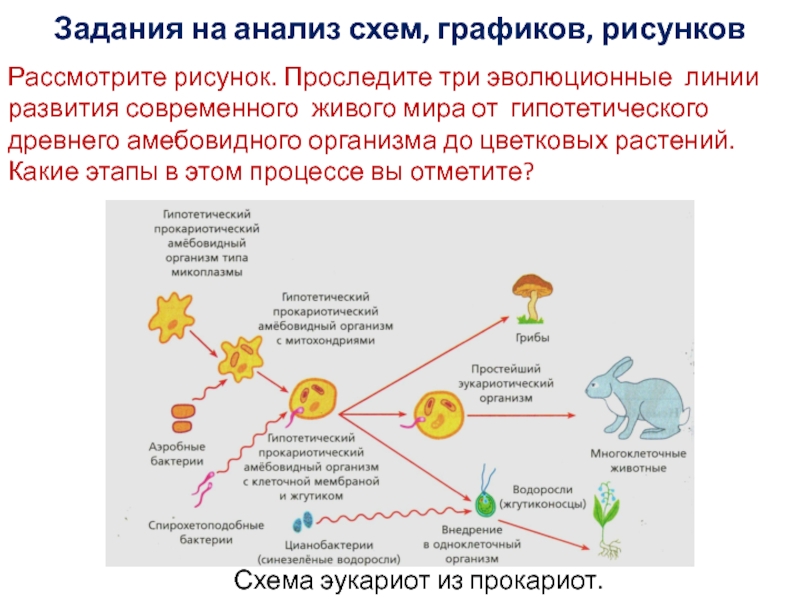 Задания на анализ схем, графиков, рисунков

Рассмотрите рисунок. Проследите три эволюционные линии развития современного живого мира от гипотетического древнего амебовидного организма до цветковых растений. Какие этапы в этом процессе вы отметите?

Гипотетический прокариотический амёбовидный организм типа микоплазмы

Гипотетический прокариотический амёбовидный организм с митохондриями

Грибы

Простейший эукариотический организм

Аэробные бактерии

Гипотетический прокариотический амёбовидный организм с клеточной мембраной и жгутиком

Многоклеточные животные

Водоросли (жгутиконосцы)

Спирохетоподобные бактерии

Цианобактерии (синезелёные водоросли)

Внедрение в одноклеточный организм

Схема эукариот из прокариот.